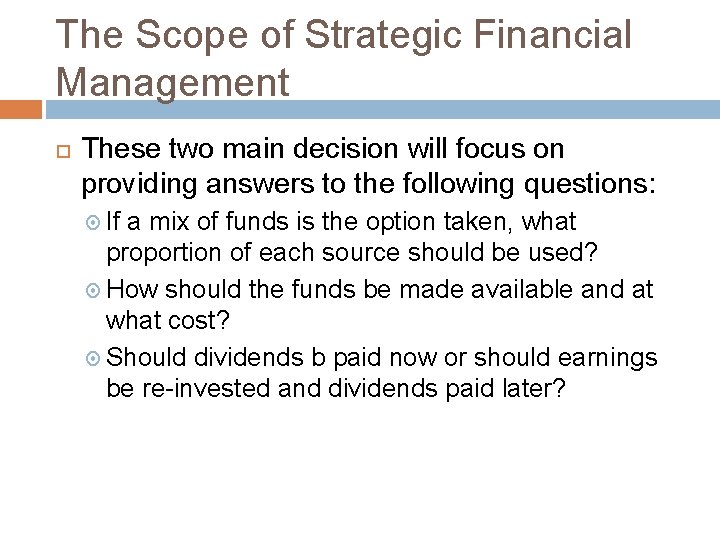 The Scope of Strategic Financial Management

These two main decision will focus on providing answers to the following questions:

If a mix of funds is the option taken, what proportion of each source should be used?

How should the funds be made available and at what cost?

Should dividends b paid now or should earnings be re-invested and dividends paid later?